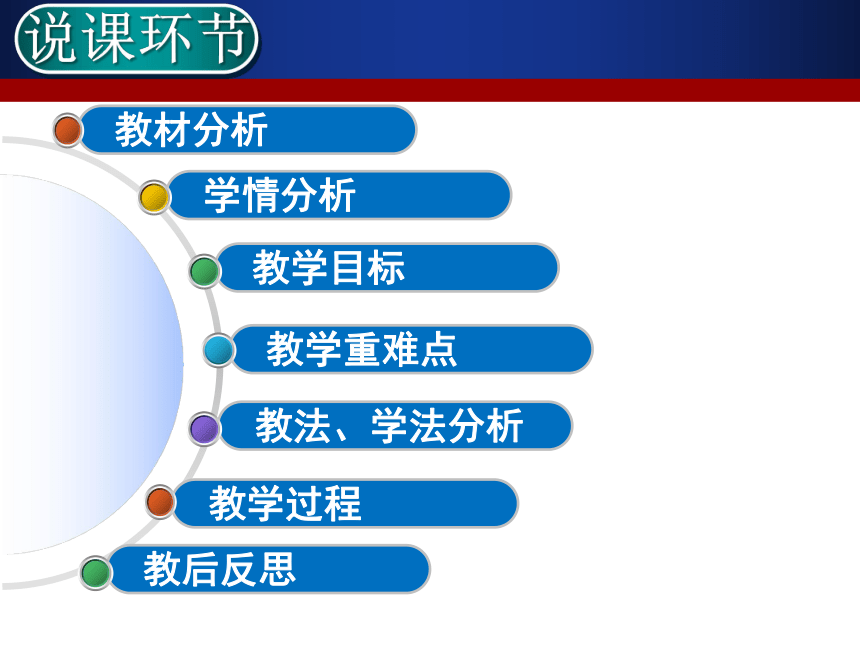 说课环节

教材分析

学情分析

教学目标

教学重难点

教法、学法分析

教学过程

教后反思